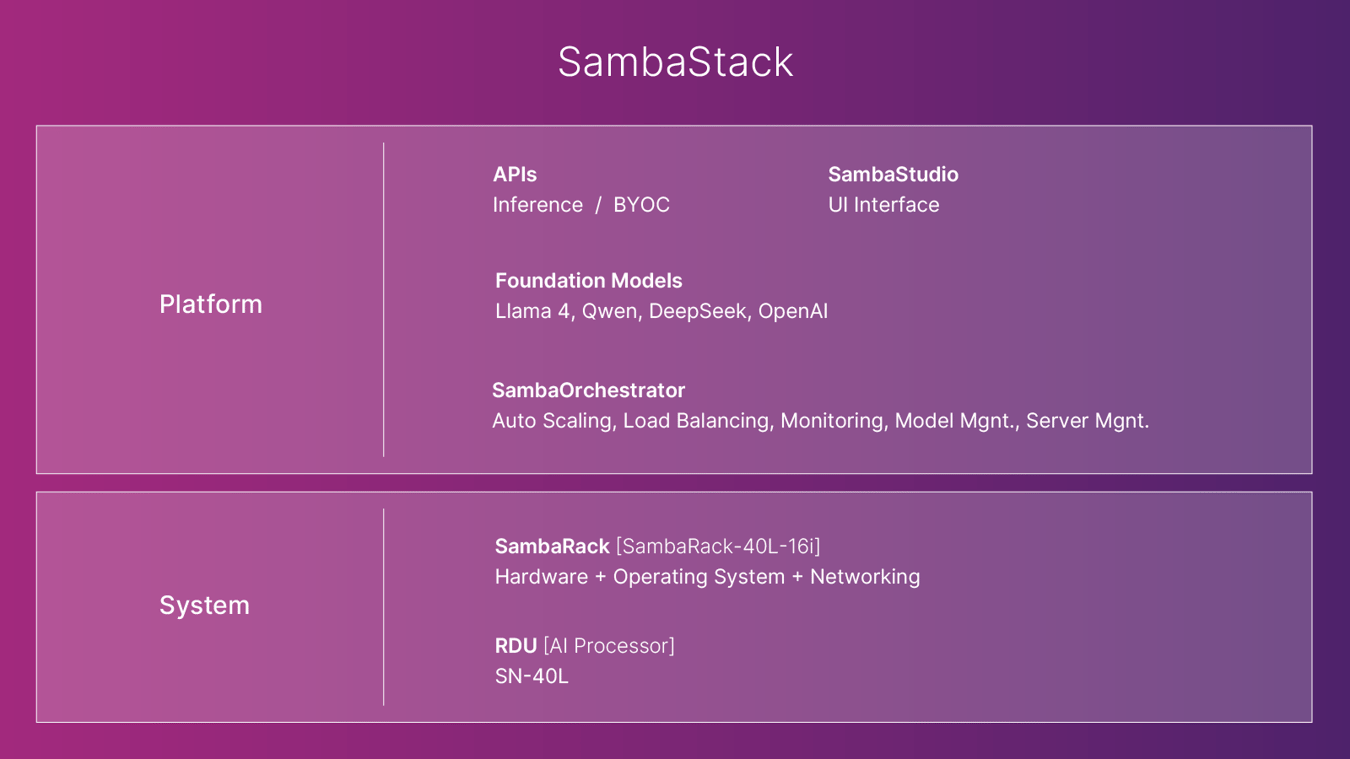 SambaStack

Platform

APIs
Inference / BYOC

SambaStudio
UI Interface

Foundation Models
Llama 4, Qwen, DeepSeek, OpenAI

SambaOrchestrator
Auto Scaling, Load Balancing, Monitoring, Model Mgnt., Server Mgnt.

System

SambaRack [SambaRack-40L-16i]
Hardware + Operating System + Networking

RDU [AI Processor]
SN-40L